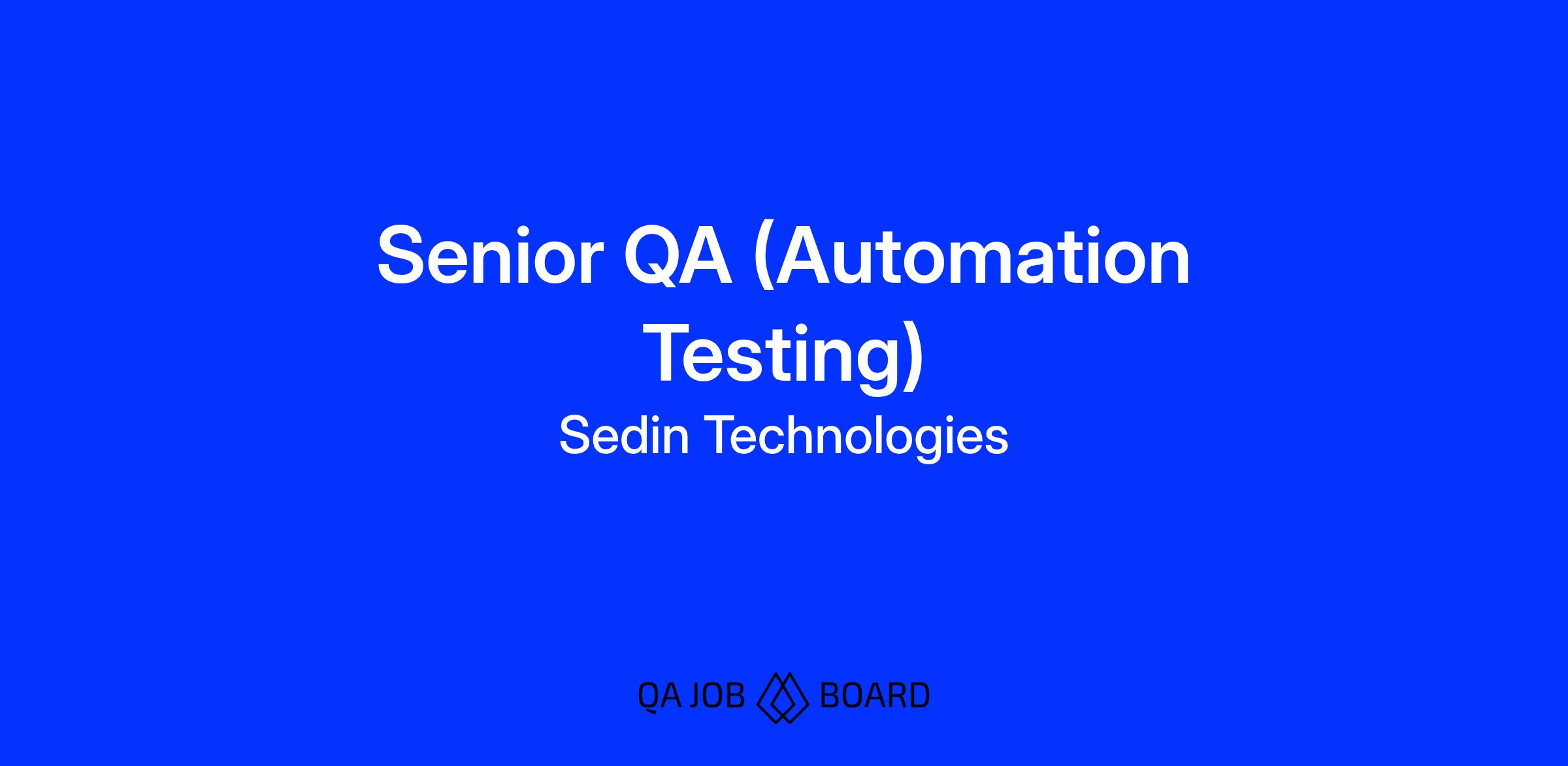 Senior QA (Automation Testing)
Sedin Technologies

QA JOB BOARD